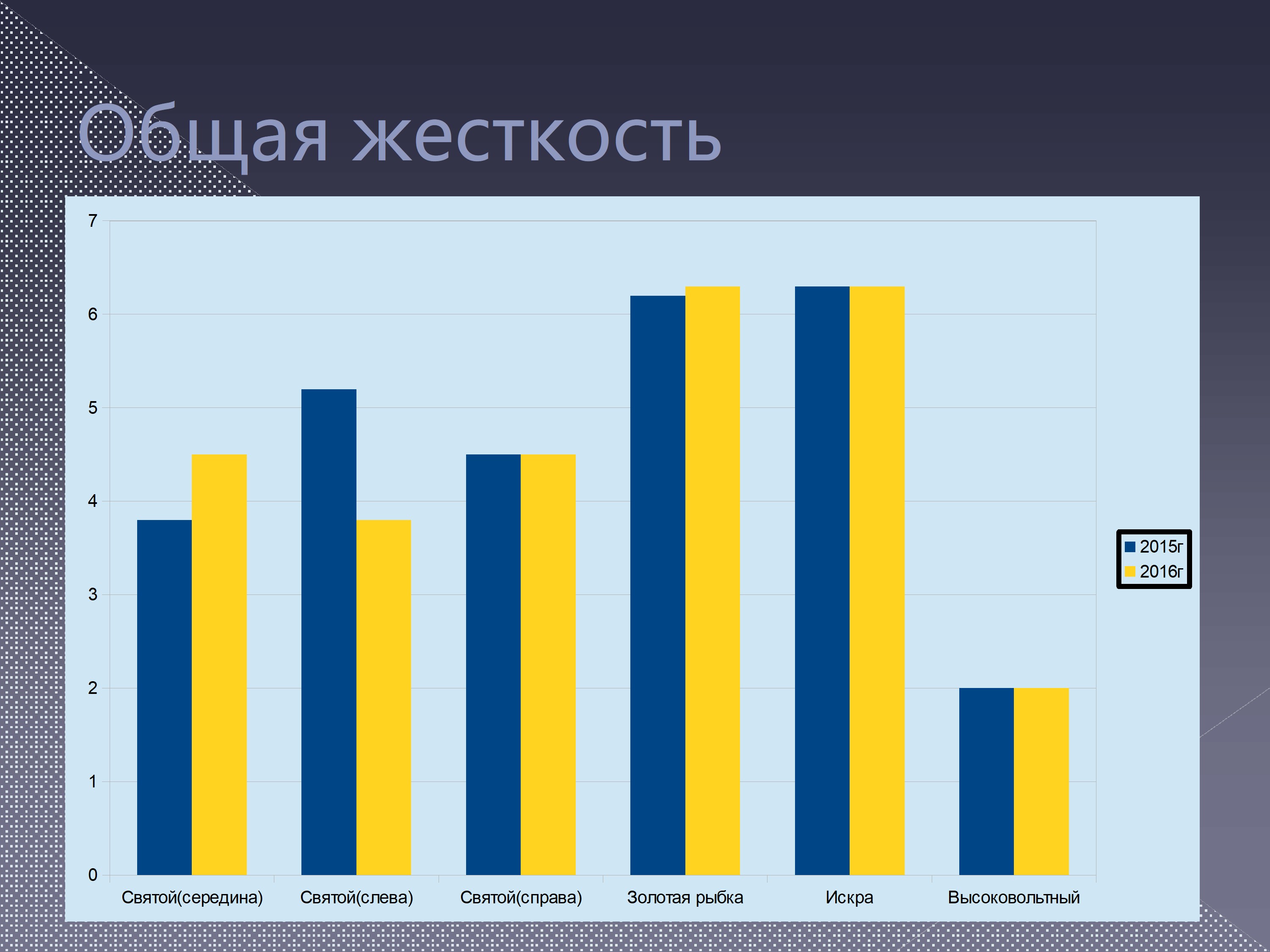 Общая жесткость

7
6
5
4
3
2
1
0

Святой(середина)
Святой(слева)
Святой(справа)
Золотая рыбка
Искра
Высоковольтный

2015г
2016г